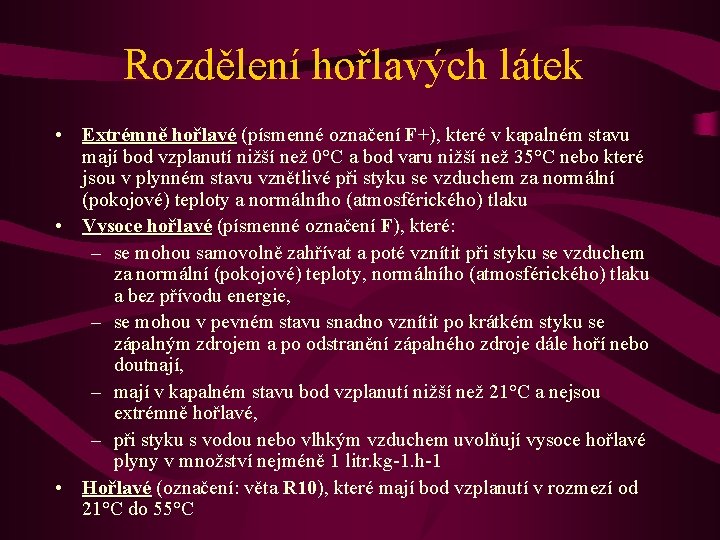 Rozdělení hořlavých látek

• Extrémně hořlavé (písmenné označení F+), které v kapalném stavu mají bod vzplanutí nižší než 0°C a bod varu nižší než 35°C nebo které jsou v plynném stavu vznětlivé při styku se vzduchem za normální (pokojové) teploty a normálního (atmosférického) tlaku

• Vysoce hořlavé (písmenné označení F), které:
– se mohou samovolně zahřívat a poté vznítit při styku se vzduchem za normální (pokojové) teploty, normálního (atmosférického) tlaku a bez přívodu energie,
– se mohou v pevném stavu snadno vznítit po krátkém styku se zápalným zdrojem a po odstranění zápalného zdroje dále hoří nebo doutnají,
– mají v kapalném stavu bod vzplanutí nižší než 21°C a nejsou extrémně hořlavé,
– při styku s vodou nebo vlhkým vzduchem uvolňují vysoce hořlavé plyny v množství nejméně 1 litr.kg-1.h-1

• Hořlavé (označení: věta R10), které mají bod vzplanutí v rozmezí od 21°C do 55°C